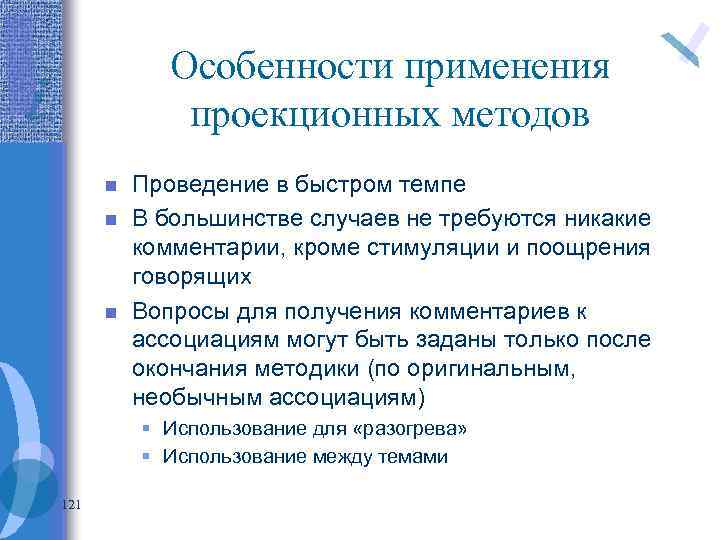 Особенности применения проекционных методов

- Проведение в быстром темпе
- В большинстве случаев не требуются никакие комментарии, кроме стимуляции и поощрения говорящих
- Вопросы для получения комментариев к ассоциациям могут быть заданы только после окончания методики (по оригинальным, необычным ассоциациям)
  - Использование для «разогрева»
  - Использование между темами

121